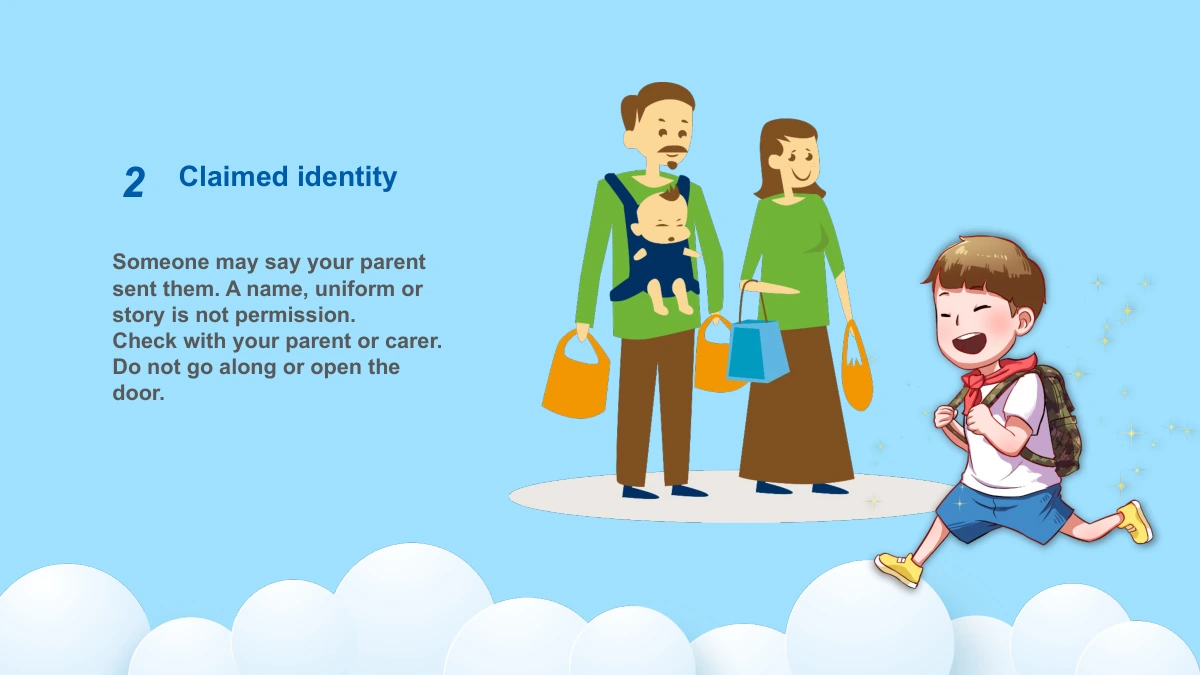 2 Claimed identity

Someone may say your parent sent them. A name, uniform or story is not permission.
Check with your parent or carer.
Do not go along or open the door.